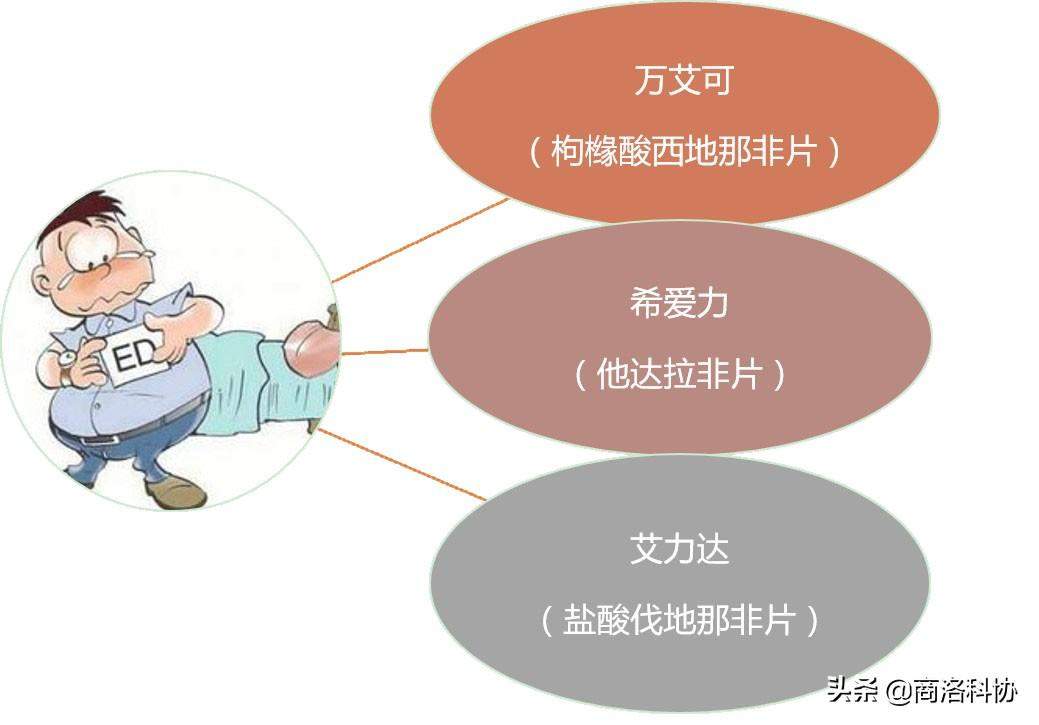 ED

万艾可

（枸橼酸西地那非片）

希爱力

（他达拉非片）

艾力达

（盐酸伐地那非片）

头条 @商洛科协